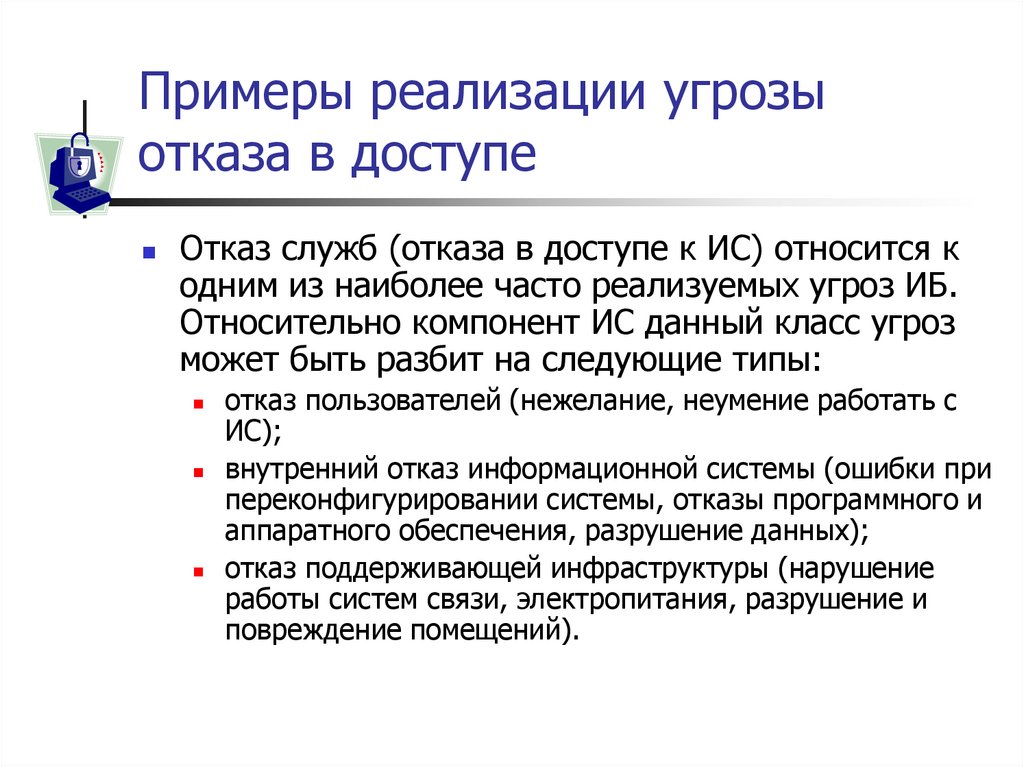 Примеры реализации угрозы отказа в доступе

Отказ служб (отказа в доступе к ИС) относится к одним из наиболее часто реализуемых угроз ИБ. Относительно компонент ИС данный класс угроз может быть разбит на следующие типы:

отказ пользователей (нежелание, неумение работать с ИС);

внутренний отказ информационной системы (ошибки при переконфигурировании системы, отказы программного и аппаратного обеспечения, разрушение данных);

отказ поддерживающей инфраструктуры (нарушение работы систем связи, электропитания, разрушение и повреждение помещений).